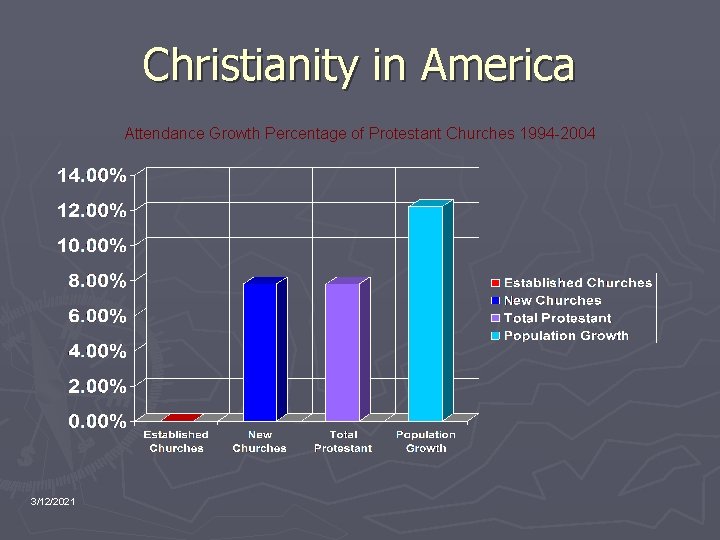 Christianity in America

Attendance Growth Percentage of Protestant Churches 1994-2004

14.00%
12.00%
10.00%
8.00%
6.00%
4.00%
2.00%
0.00%

Established Churches
New Churches
Total Protestant
Population Growth

Established Churches
New Churches
Total Protestant
Population Growth

3/12/2021